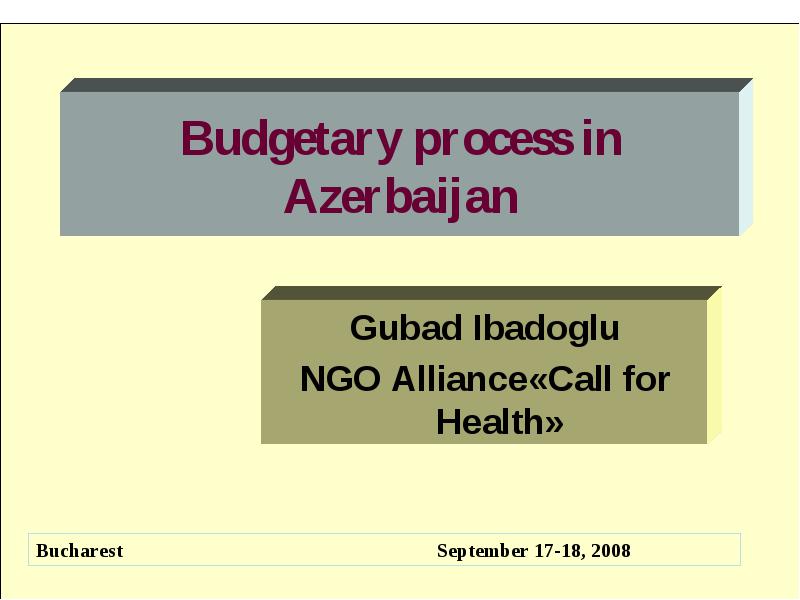 Budgetary process in Azerbaijan

Gubad Ibadoglu
NGO Alliance«Call for Health»

Bucharest September 17-18, 2008